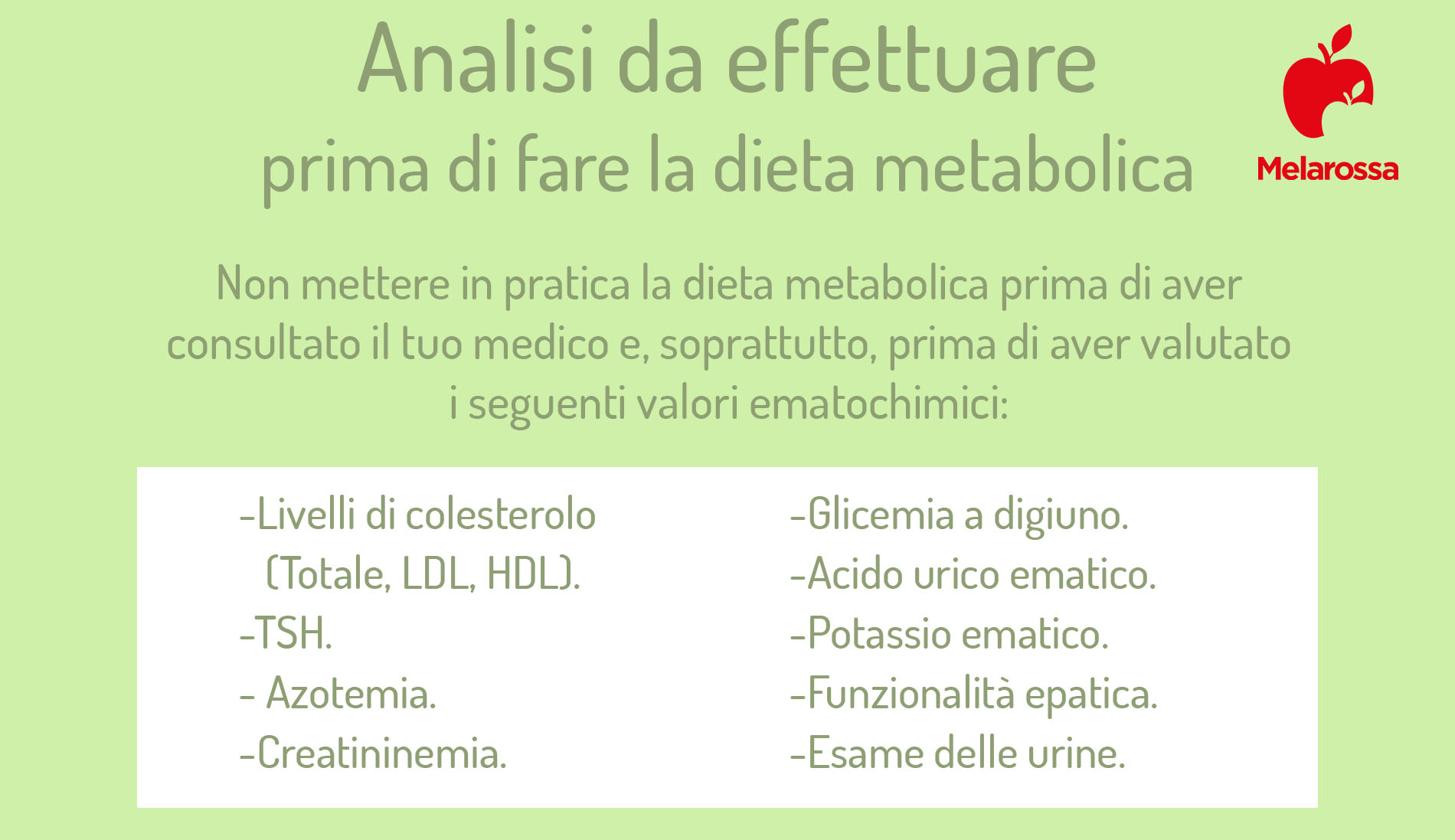 Analisi da effettuare
prima di fare la dieta metabolica

Melarossa

Non mettere in pratica la dieta metabolica prima di aver consultato il tuo medico e, soprattutto, prima di aver valutato i seguenti valori ematochimici:

-Livelli di colesterolo (Totale, LDL, HDL).
-TSH.
- Azotemia.
-Creatininemia.

-Glicemia a digiuno.
-Acido urico ematico.
-Potassio ematico.
-Funzionalità epatica.
-Esame delle urine.